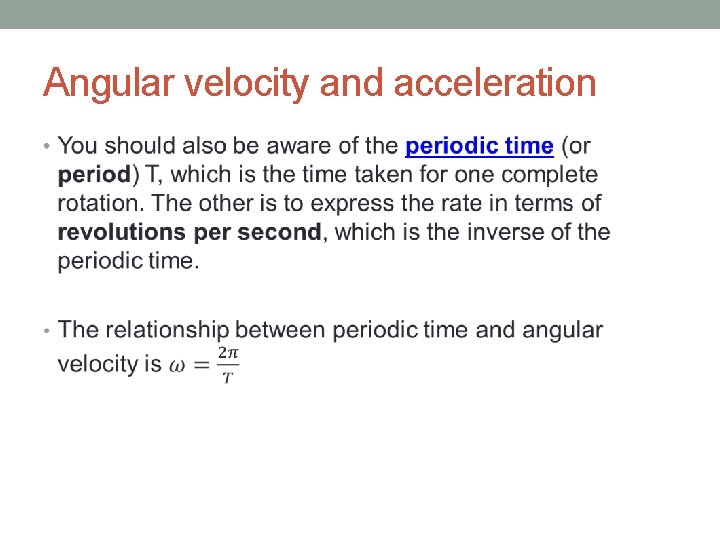 Angular velocity and acceleration

• You should also be aware of the periodic time (or period) T, which is the time taken for one complete rotation. The other is to express the rate in terms of revolutions per second, which is the inverse of the periodic time.

• The relationship between periodic time and angular velocity is $\omega = \frac{2\pi}{T}$